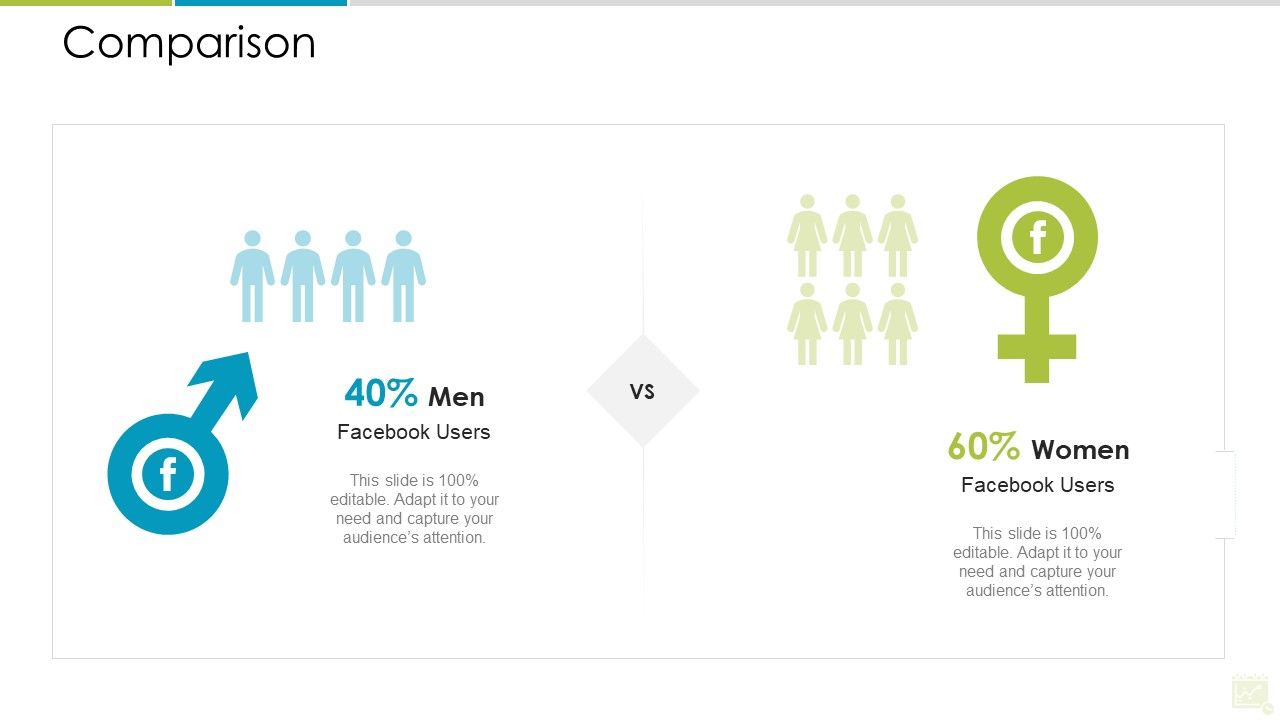 Comparison

f

40% Men

Facebook Users

This slide is 100% editable. Adapt it to your need and capture your audience's attention.

VS

f

60% Women

Facebook Users

This slide is 100% editable. Adapt it to your need and capture your audience's attention.